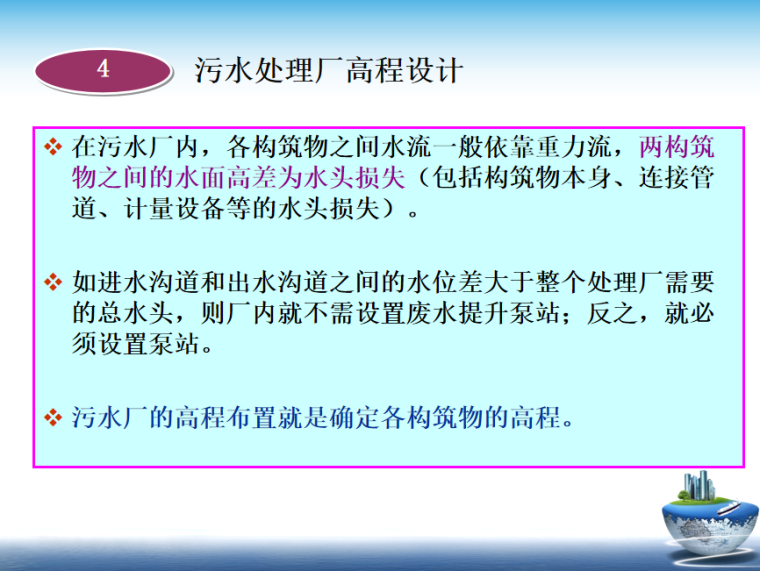 4

污水处理厂高程设计

❖ 在污水厂内，各构筑物之间水流一般依靠重力流，两构筑物之间的水面高差为水头损失（包括构筑物本身、连接管道、计量设备等的水头损失）。

❖ 如进水沟道和出水沟道之间的水位差大于整个处理厂需要的总水头，则厂内就不需设置废水提升泵站；反之，就必须设置泵站。

❖ 污水厂的高程布置就是确定各构筑物的高程。